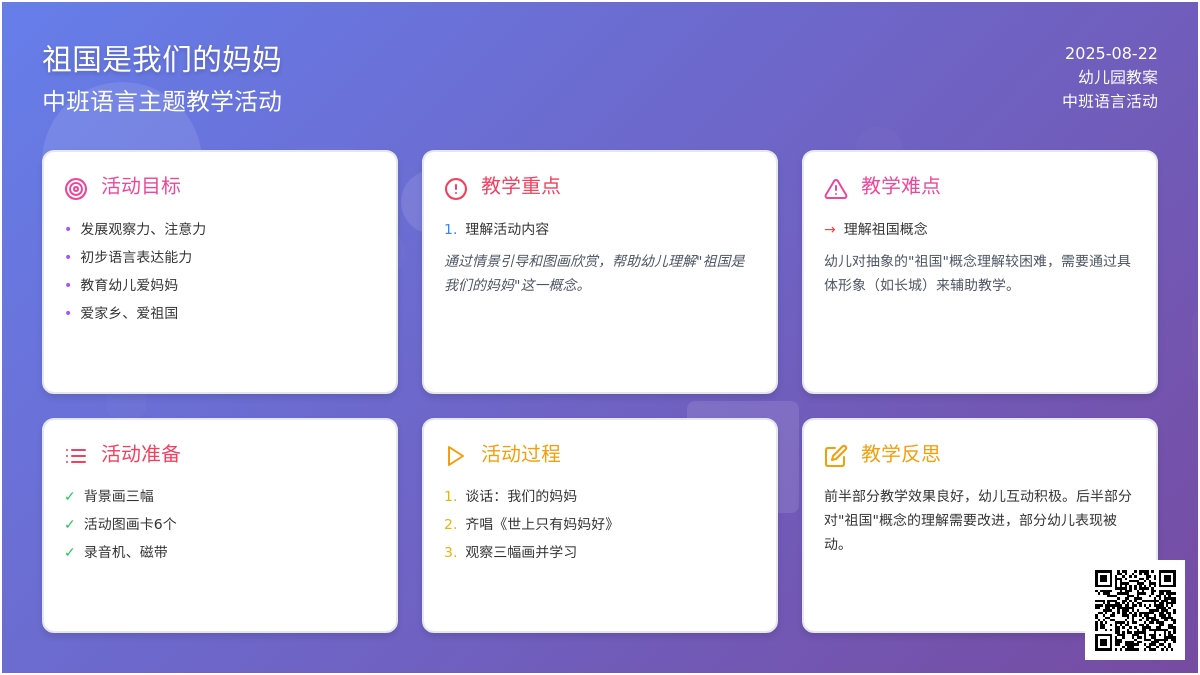 祖国是我们的妈妈
中班语言主题教学活动

2025-08-22
幼儿园教案
中班语言活动

活动目标

• 发展观察力、注意力
• 初步语言表达能力
• 教育幼儿爱妈妈
• 爱家乡、爱祖国

教学重点

1. 理解活动内容

通过情景引导和图画欣赏，帮助幼儿理解"祖国是我们的妈妈"这一概念。

教学难点

→ 理解祖国概念

幼儿对抽象的"祖国"概念理解较困难，需要通过具体形象（如长城）来辅助教学。

活动准备

✓ 背景画三幅
✓ 活动图画卡6个
✓ 录音机、磁带

活动过程

1. 谈话：我们的妈妈
2. 齐唱《世上只有妈妈好》
3. 观察三幅画并学习

教学反思

前半部分教学效果良好，幼儿互动积极。后半部分对"祖国"概念的理解需要改进，部分幼儿表现被动。